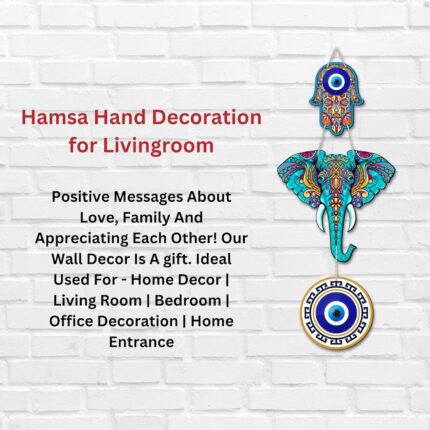 Hamsa Hand Decoration for Livingroom

Positive Messages About Love, Family And Appreciating Each Other! Our Wall Decor Is A gift. Ideal Used For - Home Decor | Living Room | Bedroom | Office Decoration | Home Entrance